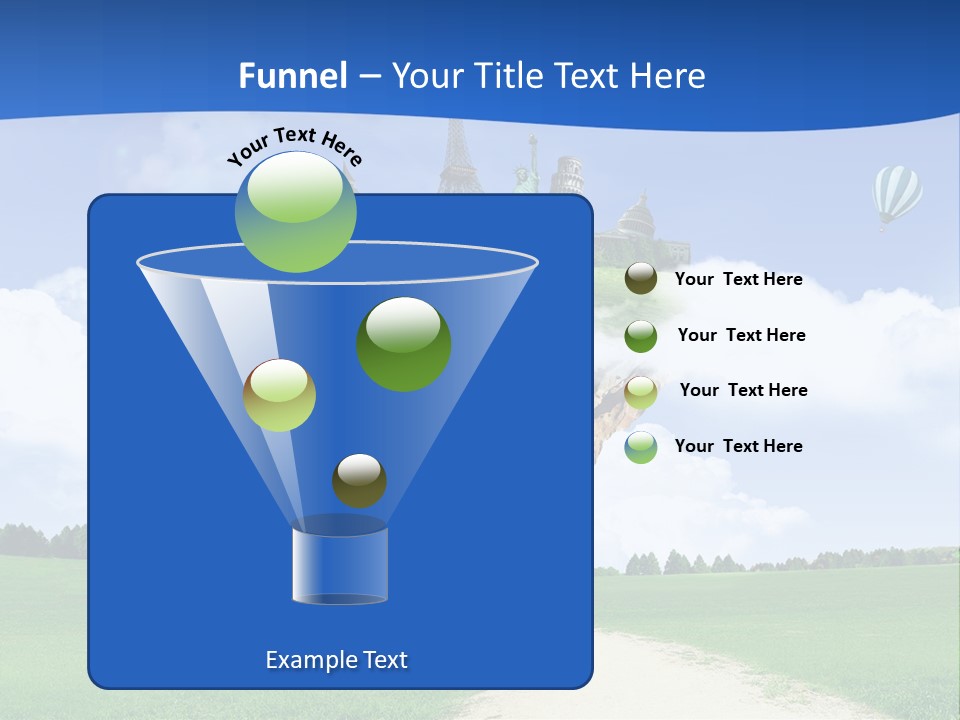 Funnel – Your Title Text Here

Your Text Here

Your Text Here

Your Text Here

Your Text Here

Your Text Here

Example Text